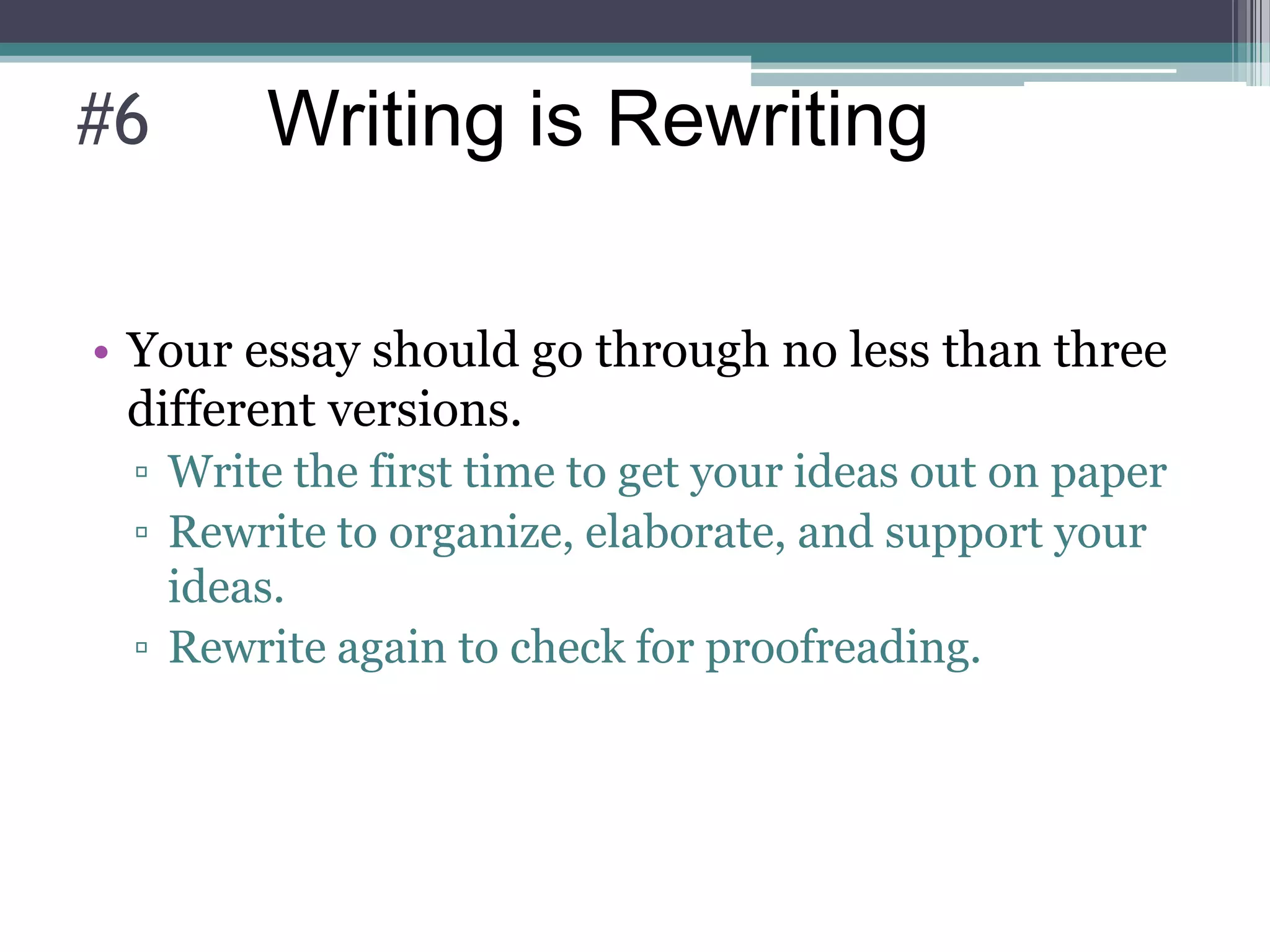 #6 Writing is Rewriting

• Your essay should go through no less than three different versions.
▫ Write the first time to get your ideas out on paper
▫ Rewrite to organize, elaborate, and support your ideas.
▫ Rewrite again to check for proofreading.